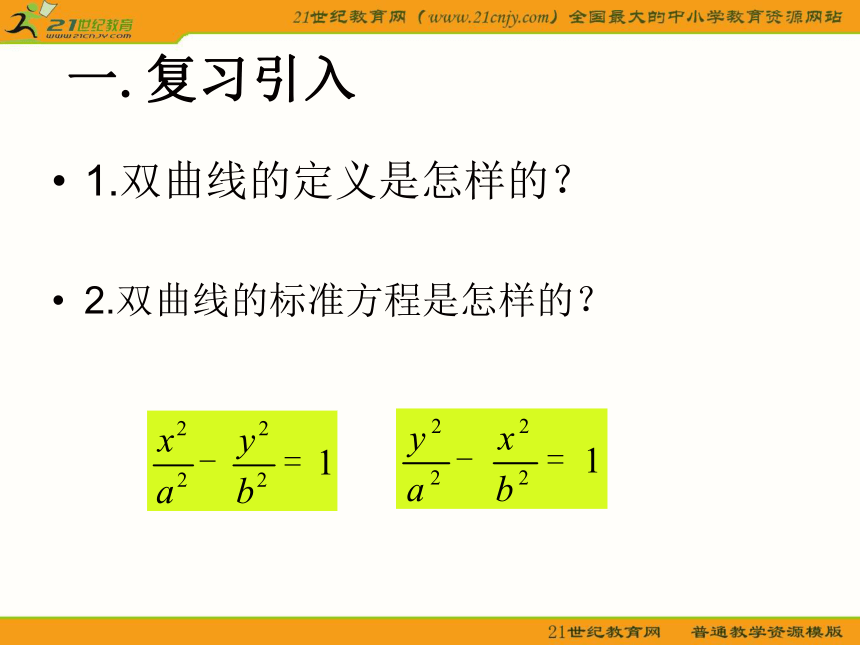 21世纪教育
www.21cnjy.com

21世纪教育网（www.21cnjy.com）全国最大的中小学教育资源网站

一. 复习引入

• 1.双曲线的定义是怎样的？

• 2.双曲线的标准方程是怎样的？

$\frac{x^2}{a^2} - \frac{y^2}{b^2} = 1$

$\frac{y^2}{a^2} - \frac{x^2}{b^2} = 1$

21世纪教育网　普通教学资源模版